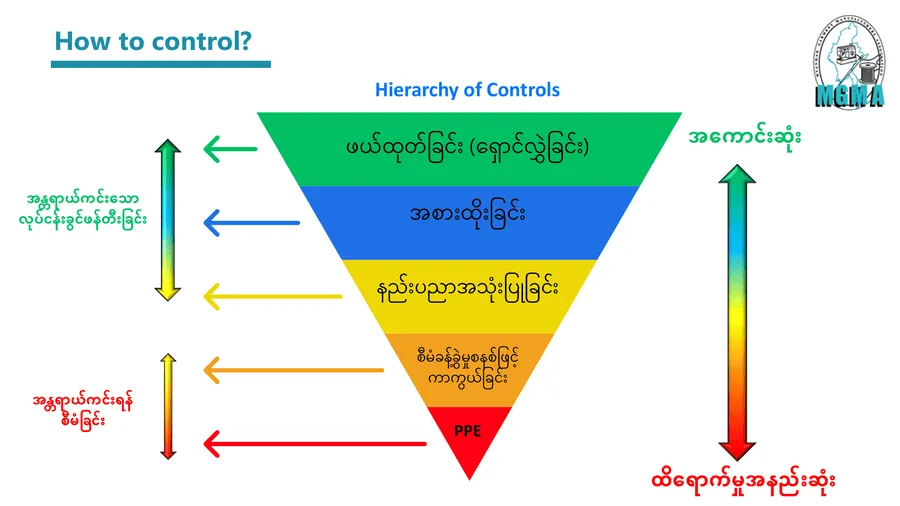 How to control?

MGMA

Hierarchy of Controls

ဖယ်ထုတ်ခြင်း (ရှောင်လွှဲခြင်း)

အစားထိုးခြင်း

နည်းပညာအသုံးပြုခြင်း

စီမံခန့်ခွဲမှုစနစ်ဖြင့် ကာကွယ်ခြင်း

PPE

အန္တရာယ်ကင်းသော လုပ်ငန်းခွင်ဖန်တီးခြင်း

အန္တရာယ်ကင်းရန် စီမံခြင်း

အကောင်းဆုံး

ထိရောက်မှုအနည်းဆုံး